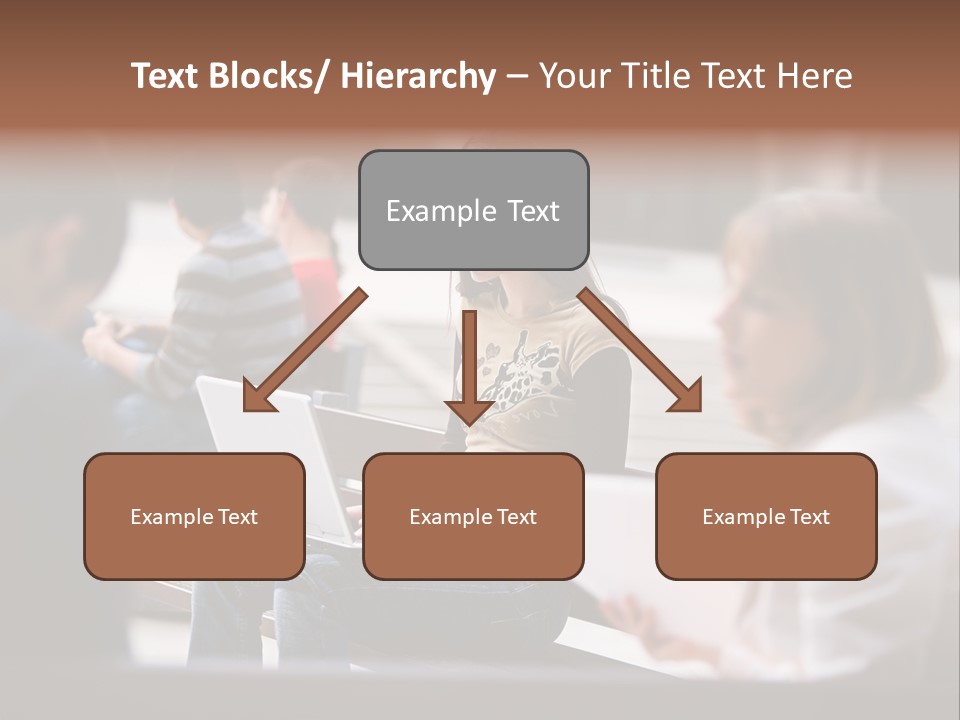 Text Blocks/ Hierarchy – Your Title Text Here

Example Text

Example Text

Example Text

Example Text